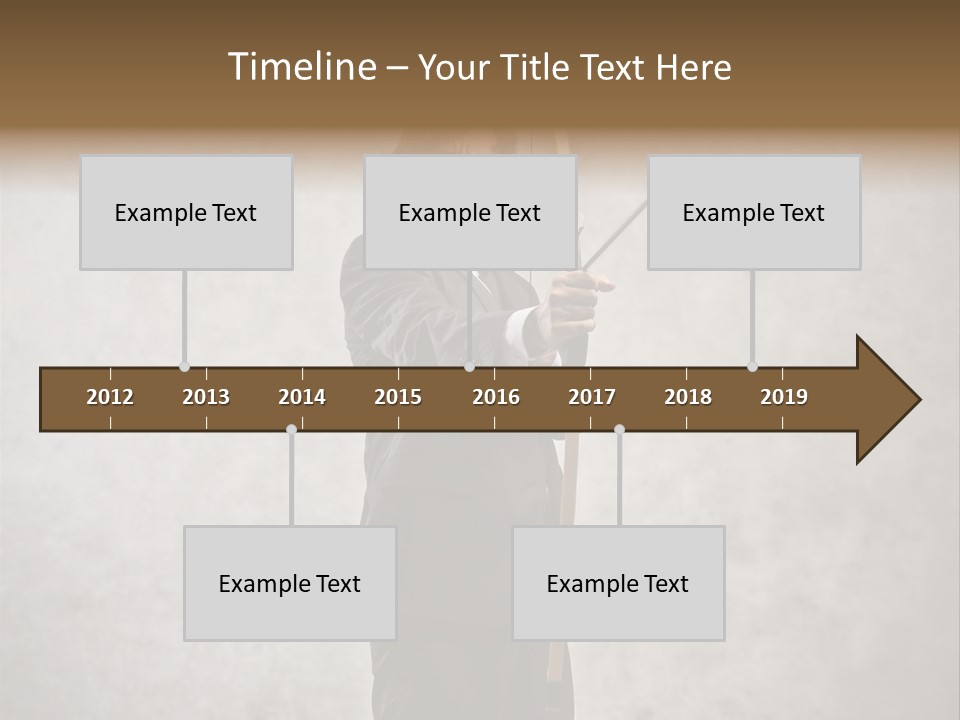 Timeline – Your Title Text Here

Example Text

Example Text

Example Text

2012 2013 2014 2015 2016 2017 2018 2019

Example Text

Example Text